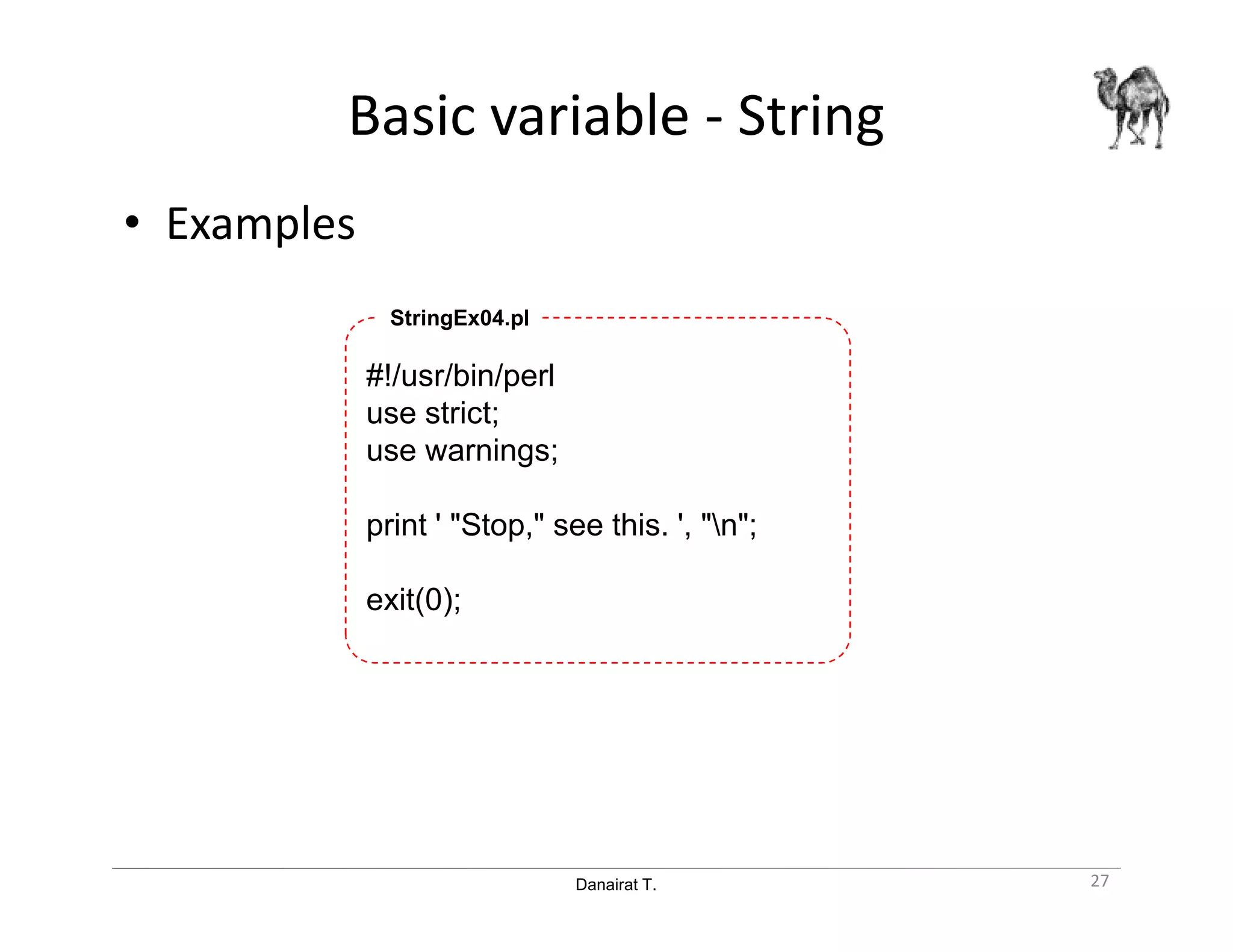 Basic variable - String

• Examples

StringEx04.pl

#!/usr/bin/perl
use strict;
use warnings;

print ' "Stop," see this. ', "\n";

exit(0);

Danairat T.

27